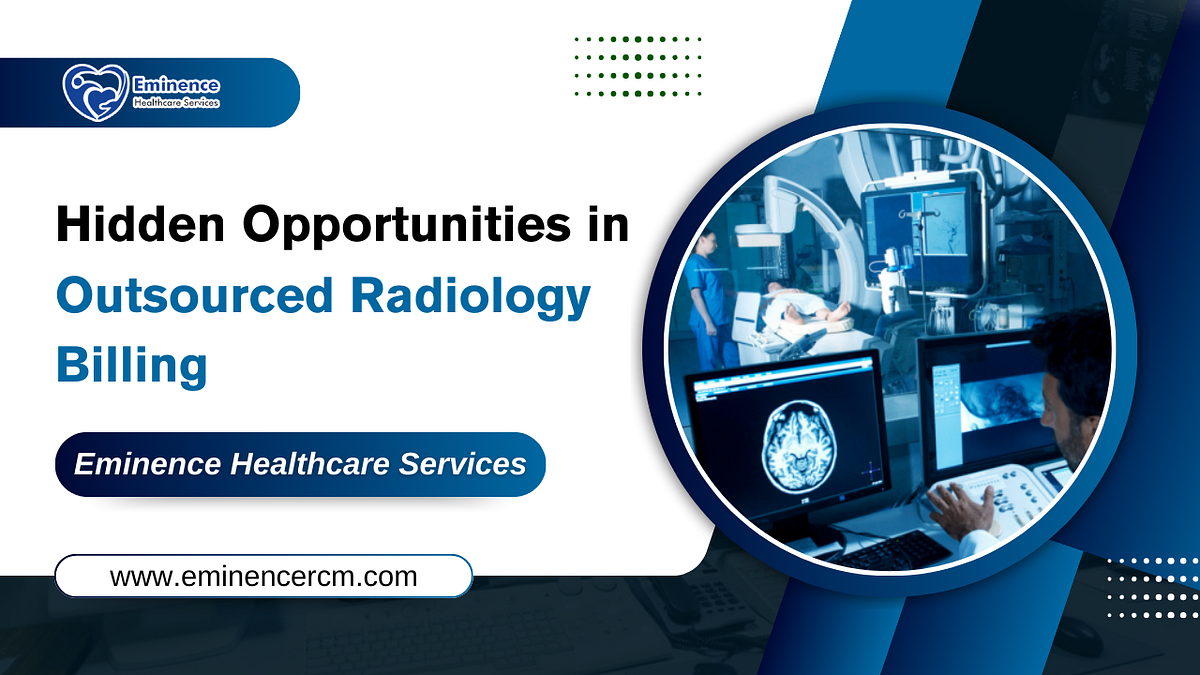 Eminence
Healthcare Services

Hidden Opportunities in Outsourced Radiology Billing

Eminence Healthcare Services

www.eminencercm.com